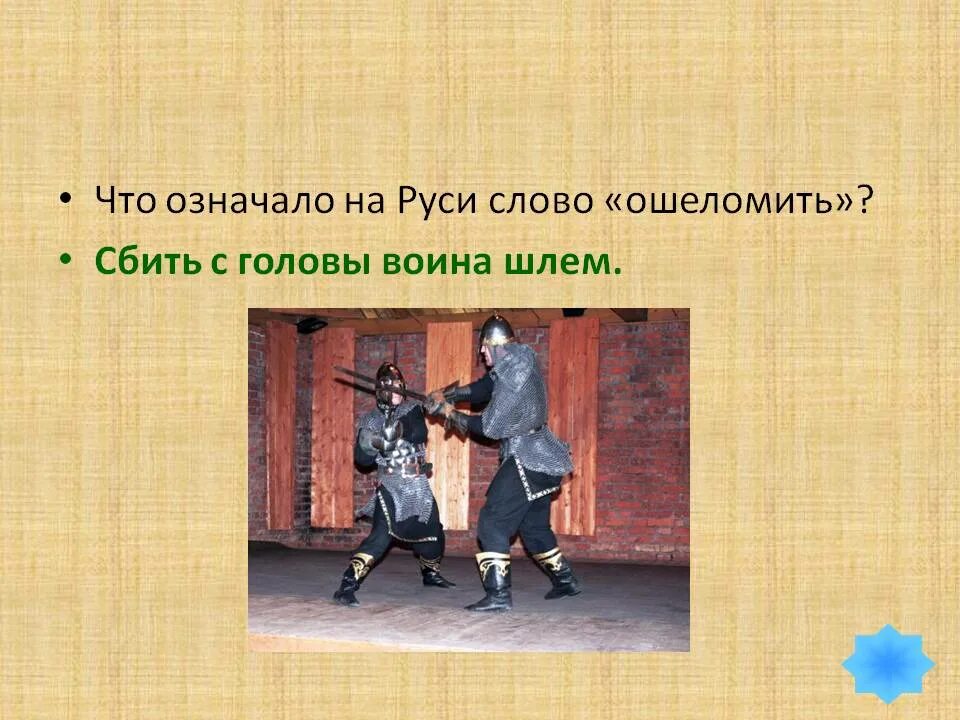 • Что означало на Руси слово «ошеломить»?
• Сбить с головы воина шлем.